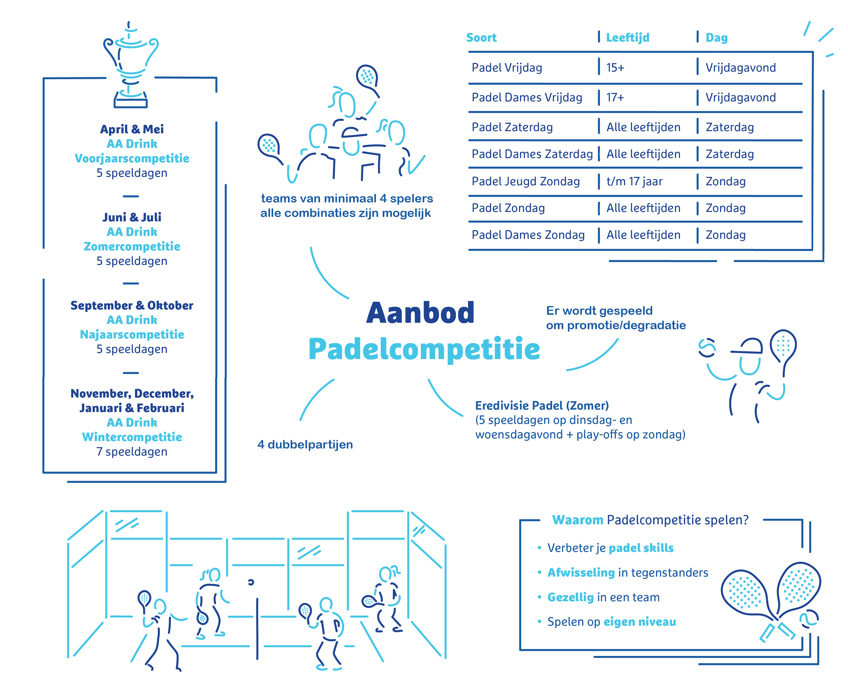 April & Mei
AA Drink
Voorjaarscompetitie
5 speeldagen

Juni & Juli
AA Drink
Zomercompetitie
5 speeldagen

September & Oktober
AA Drink
Najaarscompetitie
5 speeldagen

November, December, Januari & Februari
AA Drink
Wintercompetitie
7 speeldagen

teams van minimaal 4 spelers
alle combinaties zijn mogelijk

| Soort | Leeftijd | Dag |
|---|---|---|
| Padel Vrijdag | 15+ | Vrijdagavond |
| Padel Dames Vrijdag | 17+ | Vrijdagavond |
| Padel Zaterdag | Alle leeftijden | Zaterdag |
| Padel Dames Zaterdag | Alle leeftijden | Zaterdag |
| Padel Jeugd Zondag | t/m 17 jaar | Zondag |
| Padel Zondag | Alle leeftijden | Zondag |
| Padel Dames Zondag | Alle leeftijden | Zondag |

Aanbod
Padelcompetitie

Er wordt gespeeld
om promotie/degradatie

Eredivisie Padel (Zomer)
(5 speeldagen op dinsdag- en woensdagavond + play-offs op zondag)

4 dubbelpartijen

Waarom Padelcompetitie spelen?
• Verbeter je padel skills
• Afwisseling in tegenstanders
• Gezellig in een team
• Spelen op eigen niveau